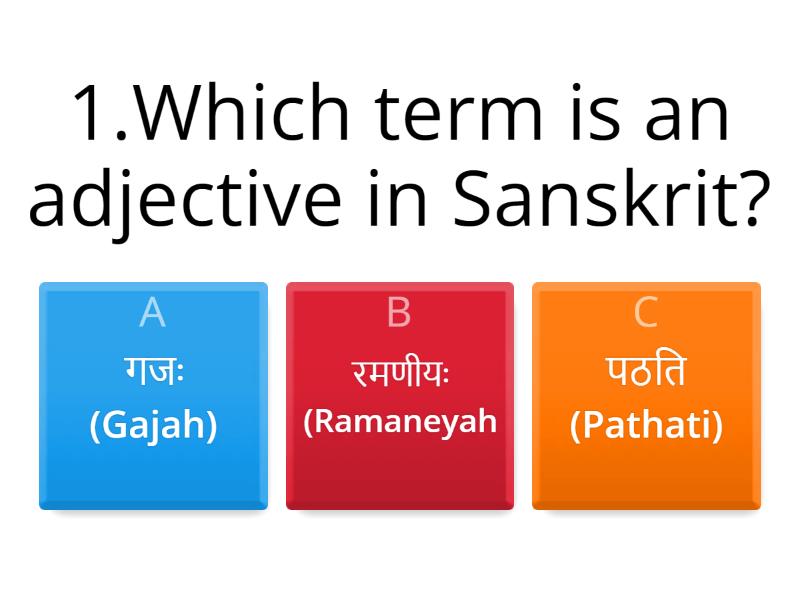 1.Which term is an adjective in Sanskrit?

A
गजः
(Gajah)

B
रमणीयः
(Ramaneyah

C
पठति
(Pathati)